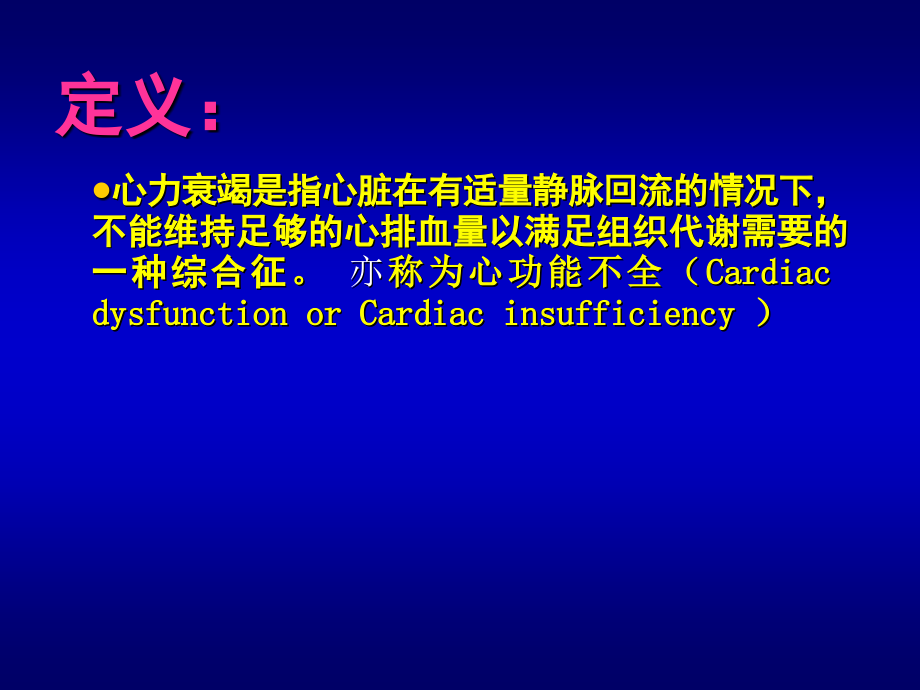 定义：

●心力衰竭是指心脏在有适量静脉回流的情况下，不能维持足够的心排血量以满足组织代谢需要的一种综合征。 亦称为心功能不全（Cardiac dysfunction or Cardiac insufficiency ）